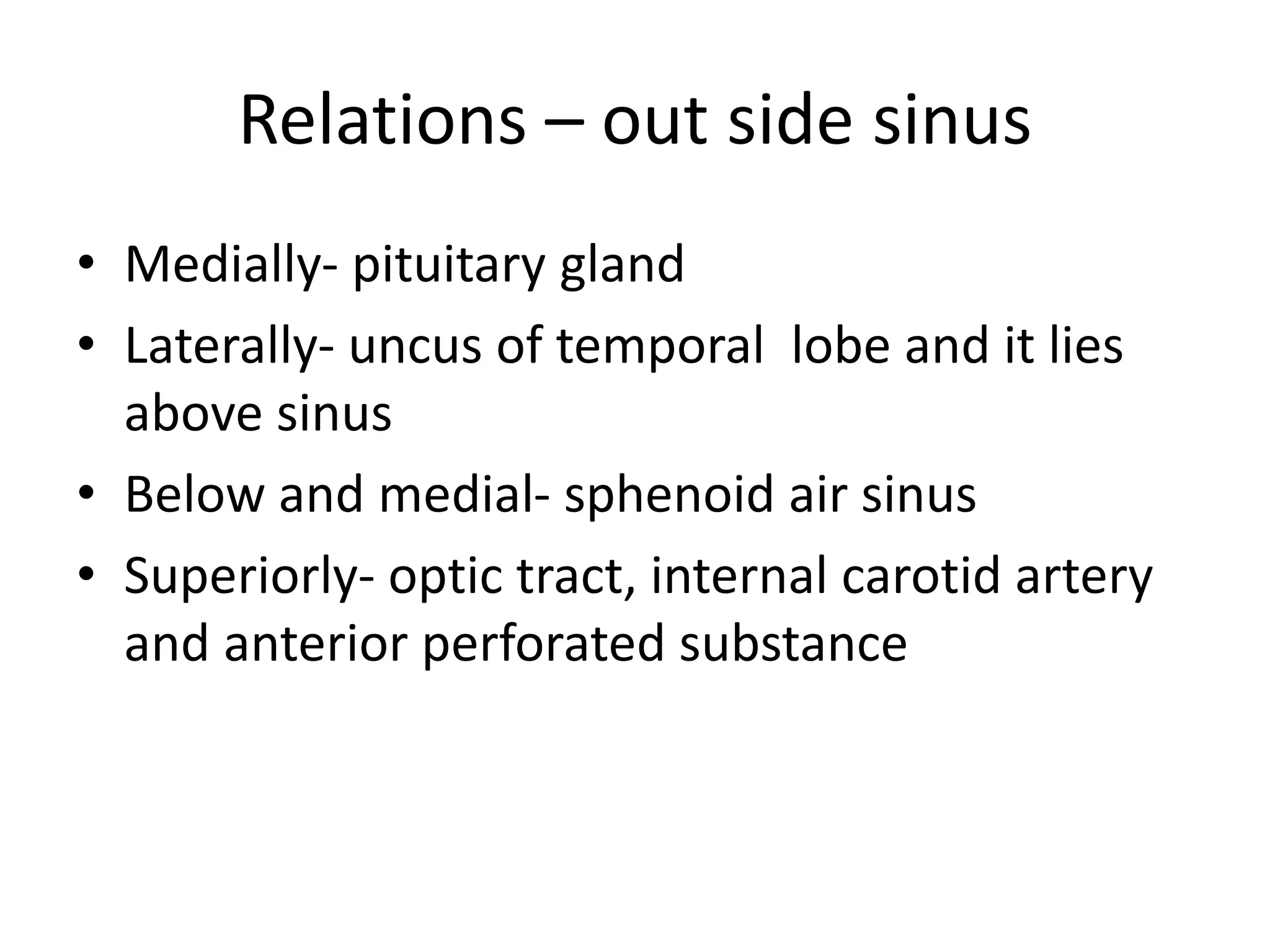 Relations – out side sinus

• Medially- pituitary gland
• Laterally- uncus of temporal lobe and it lies above sinus
• Below and medial- sphenoid air sinus
• Superiorly- optic tract, internal carotid artery and anterior perforated substance